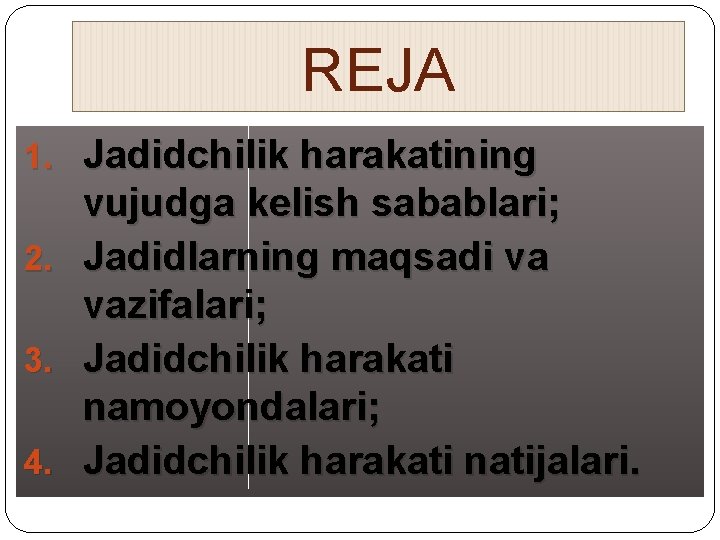 REJA

1. Jadidchilik harakatining vujudga kelish sabablari;
2. Jadidlarning maqsadi va vazifalari;
3. Jadidchilik harakati namoyondalari;
4. Jadidchilik harakati natijalari.